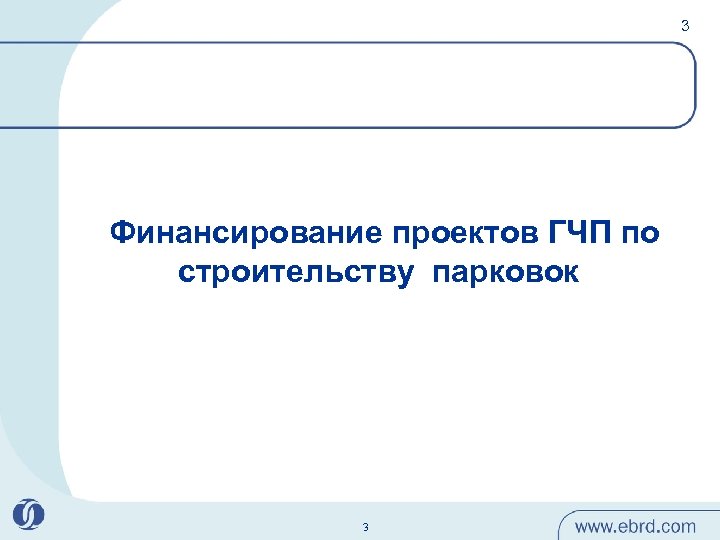 3

Финансирование проектов ГЧП по строительству парковок

3

www.ebrd.com